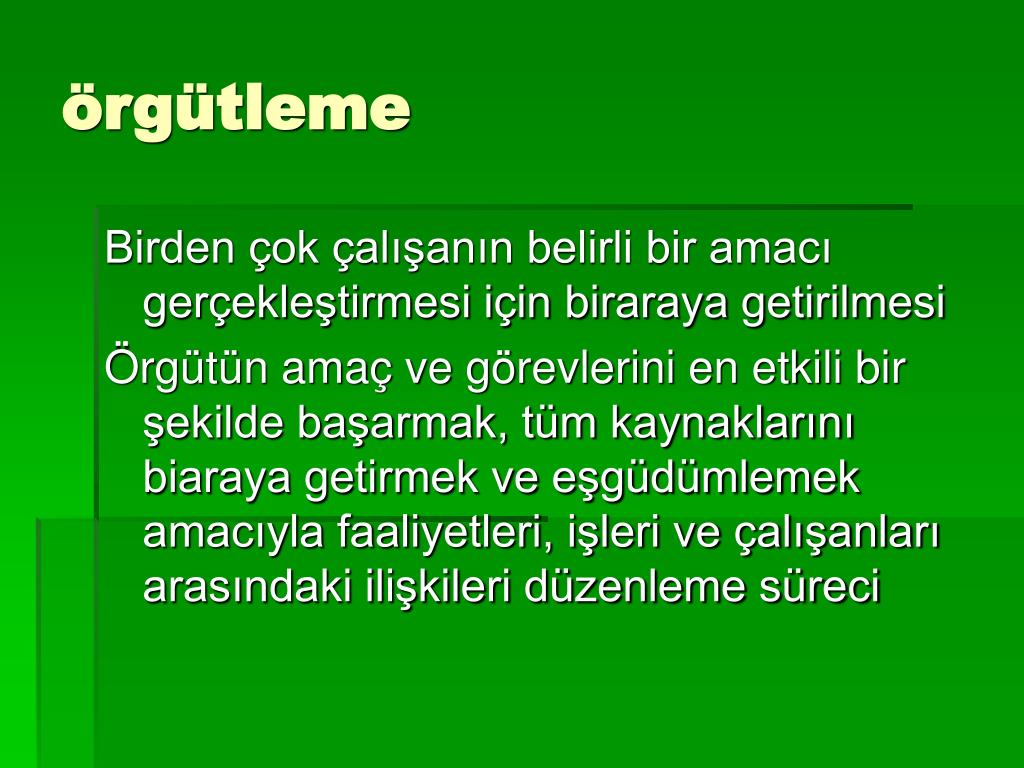 örgütleme

Birden çok çalışanın belirli bir amacı gerçekleştirmesi için biraraya getirilmesi

Örgütün amaç ve görevlerini en etkili bir şekilde başarmak, tüm kaynaklarını biaraya getirmek ve eşgüdümlemek amacıyla faaliyetleri, işleri ve çalışanları arasındaki ilişkileri düzenleme süreci